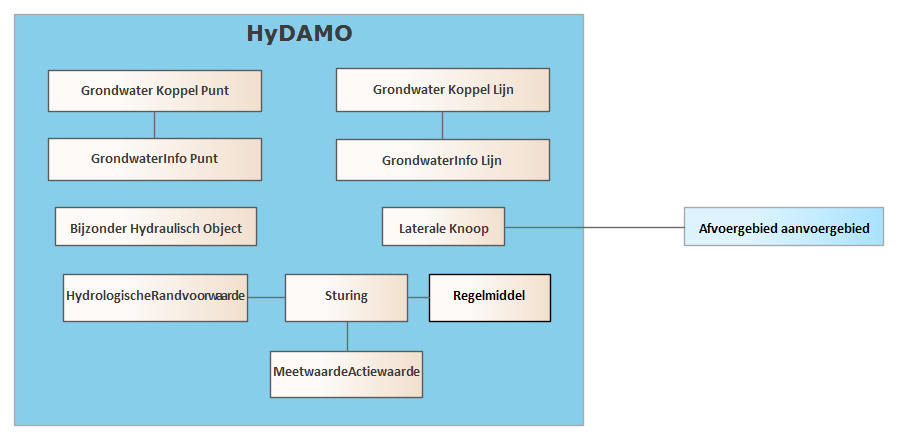 HyDAMO

Grondwater Koppel Punt

Grondwater Koppel Lijn

GrondwaterInfo Punt

GrondwaterInfo Lijn

Bijzonder Hydraulisch Object

Laterale Knoop

Afvoergebied aanvoergebied

HydrologischeRandvoorwaarde

Sturing

Regelmiddel

MeetwaardeActiewaarde